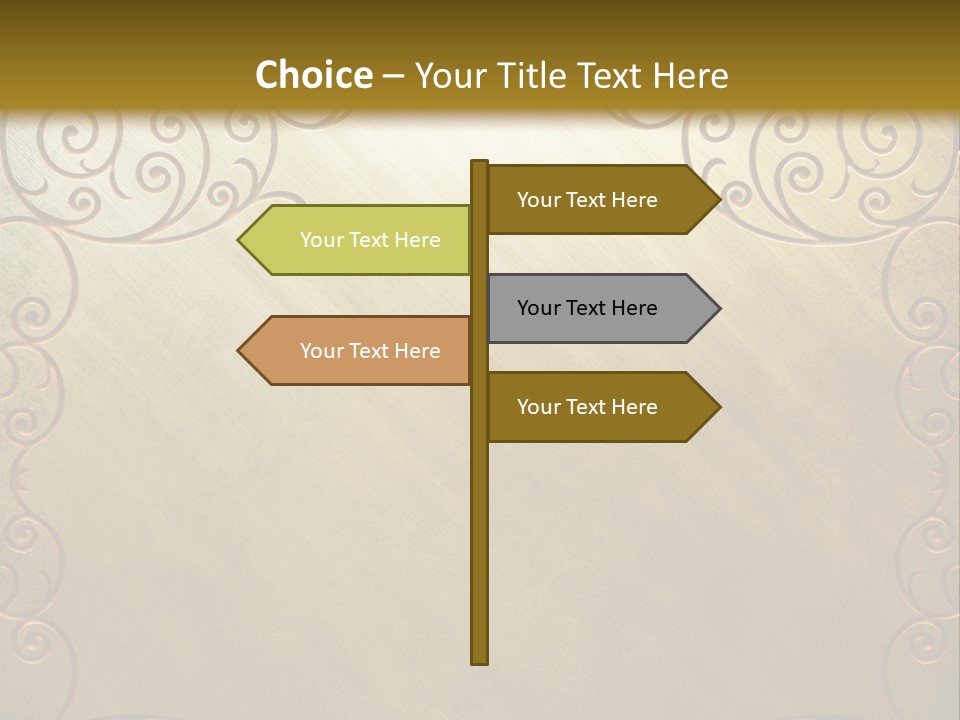 Choice – Your Title Text Here

Your Text Here

Your Text Here

Your Text Here

Your Text Here

Your Text Here